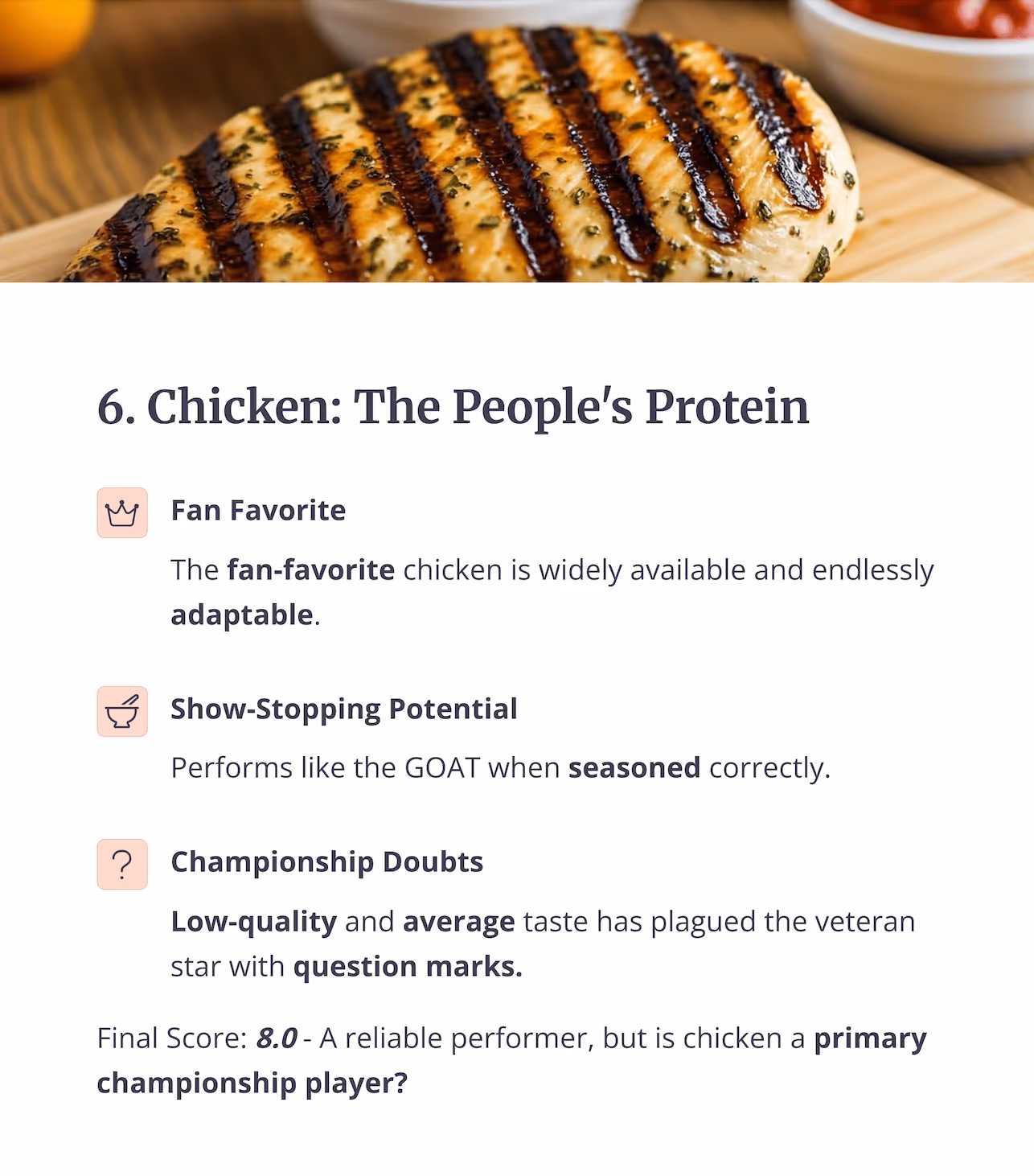 6. Chicken: The People's Protein

Fan Favorite

The fan-favorite chicken is widely available and endlessly adaptable.

Show-Stopping Potential

Performs like the GOAT when seasoned correctly.

?

Championship Doubts

Low-quality and average taste has plagued the veteran star with question marks.

Final Score: 8.0 - A reliable performer, but is chicken a primary championship player?